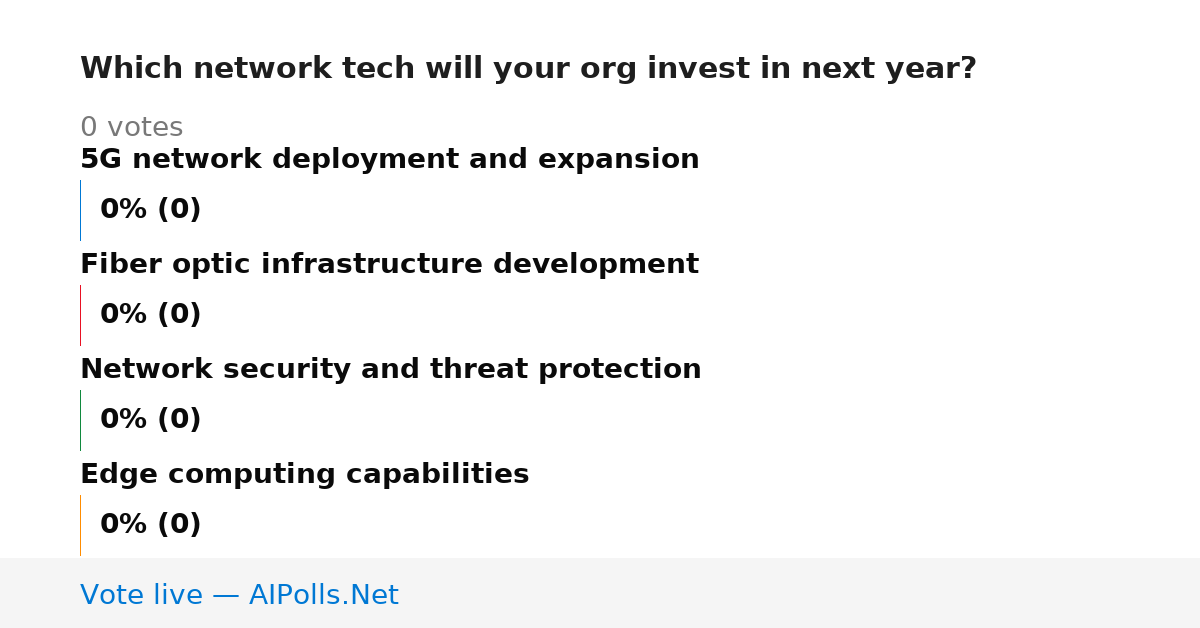 Which network tech will your org invest in next year?

0 votes

5G network deployment and expansion

0% (0)

Fiber optic infrastructure development

0% (0)

Network security and threat protection

0% (0)

Edge computing capabilities

0% (0)

Vote live — AIPolls.Net